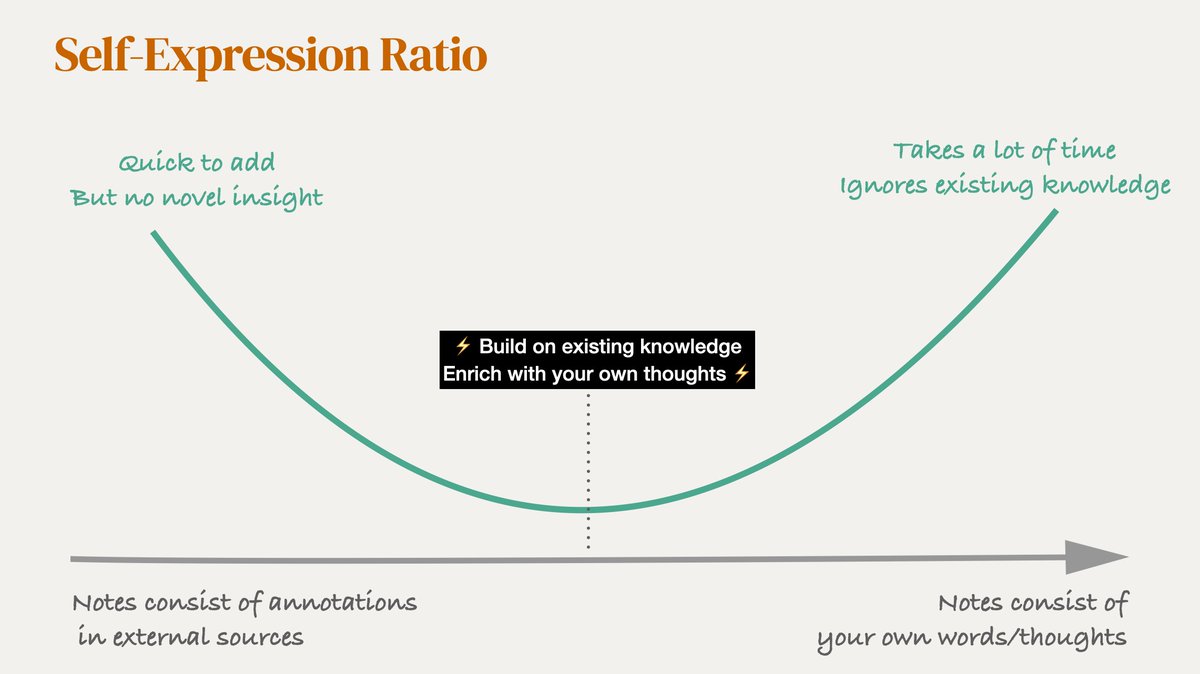 Self-Expression Ratio

Quick to add
But no novel insight

Takes a lot of time
Ignores existing knowledge

⚡ Build on existing knowledge
Enrich with your own thoughts ⚡

Notes consist of annotations
in external sources

Notes consist of
your own words/thoughts